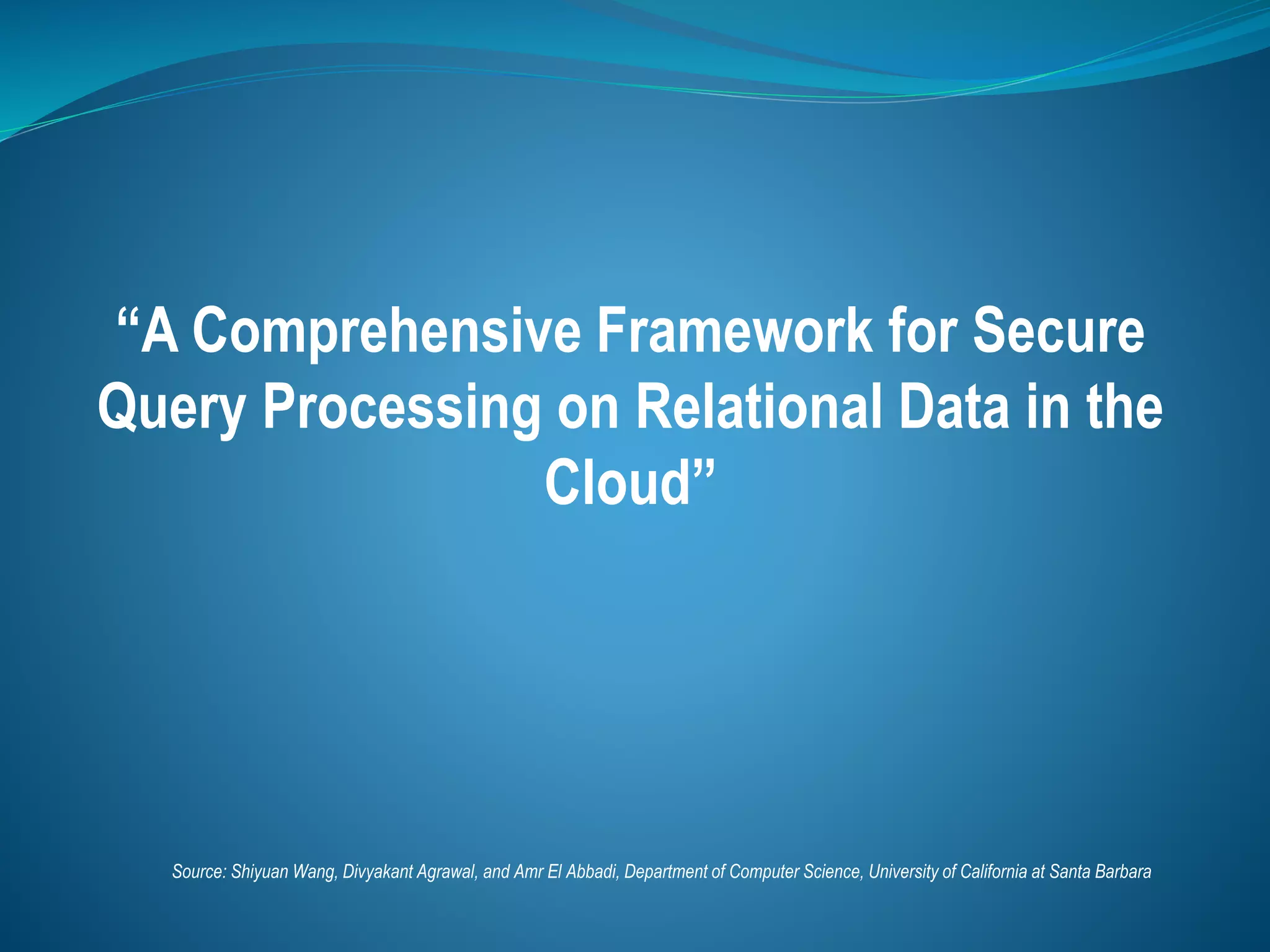 “A Comprehensive Framework for Secure Query Processing on Relational Data in the Cloud”

Source: Shiyuan Wang, Divyakant Agrawal, and Amr El Abbadi, Department of Computer Science, University of California at Santa Barbara